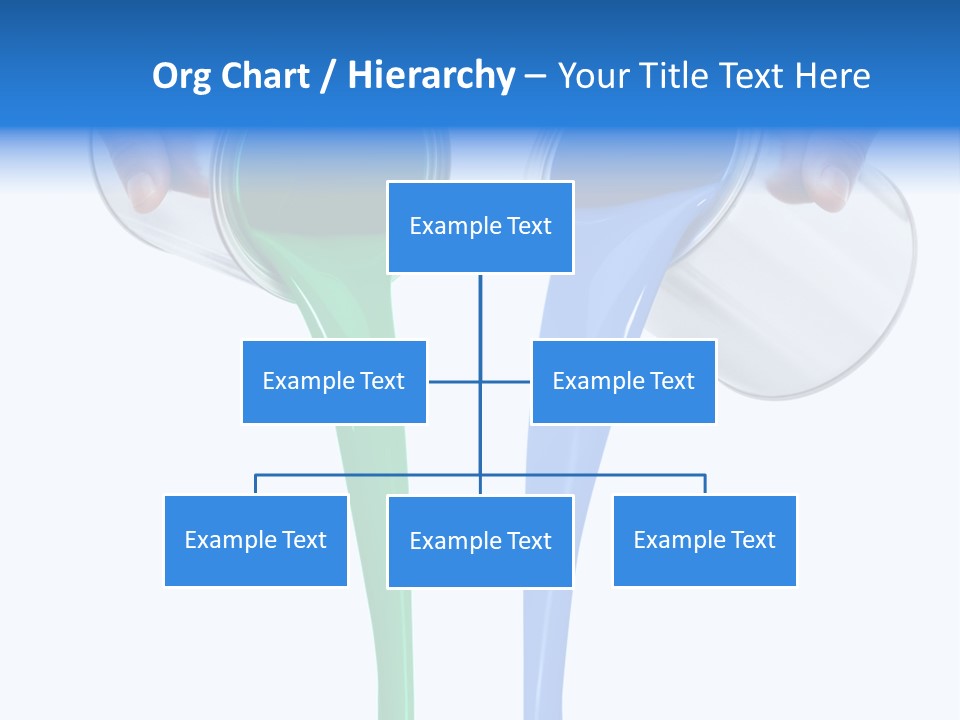 Org Chart / Hierarchy – Your Title Text Here

Example Text

Example Text

Example Text

Example Text

Example Text

Example Text